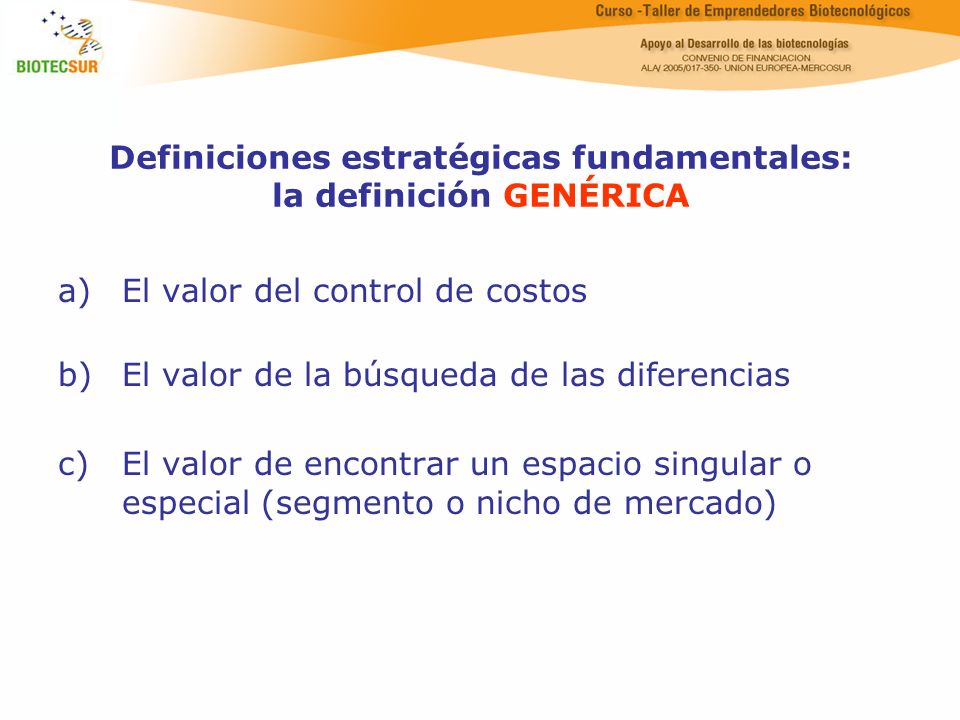 BIOTECSUR

Curso -Taller de Emprendedores Biotecnológicos

Apoyo al Desarrollo de las biotecnologías
CONVENIO DE FINANCIACION
ALA/ 2005/017-350- UNION EUROPEA-MERCOSUR

Definiciones estratégicas fundamentales: la definición GENÉRICA

a) El valor del control de costos

b) El valor de la búsqueda de las diferencias

c) El valor de encontrar un espacio singular o especial (segmento o nicho de mercado)